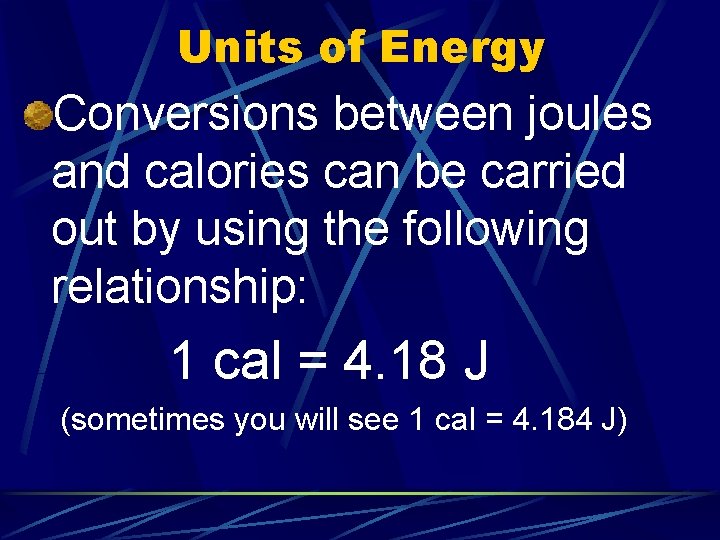 Units of Energy

Conversions between joules and calories can be carried out by using the following relationship:

1 cal = 4.18 J

(sometimes you will see 1 cal = 4.184 J)